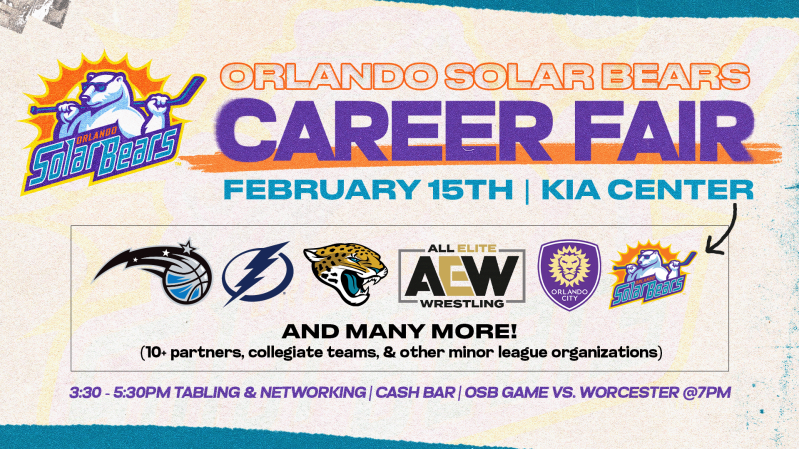 ORLANDO
Solar Bears

ORLANDO SOLAR BEARS
CAREER FAIR
FEBRUARY 15TH | KIA CENTER

ALL ELITE
AEW
WRESTLING

ORLANDO CITY

ORLANDO
Solar Bears

AND MANY MORE!
(10+ partners, collegiate teams, & other minor league organizations)

3:30 - 5:30PM TABLING & NETWORKING | CASH BAR | OSB GAME VS. WORCESTER @7PM